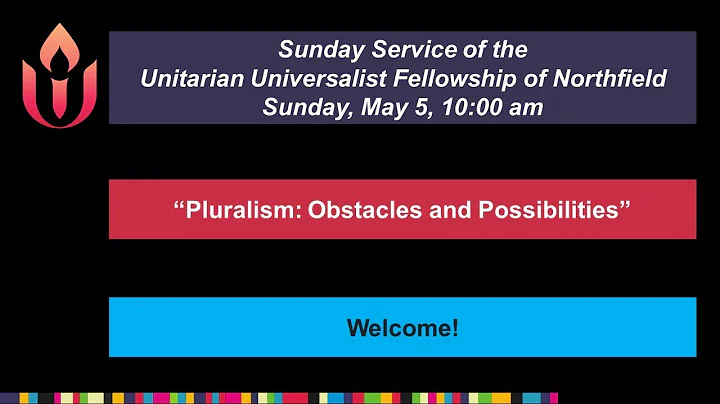 Sunday Service of the
Unitarian Universalist Fellowship of Northfield
Sunday, May 5, 10:00 am

“Pluralism: Obstacles and Possibilities”

Welcome!